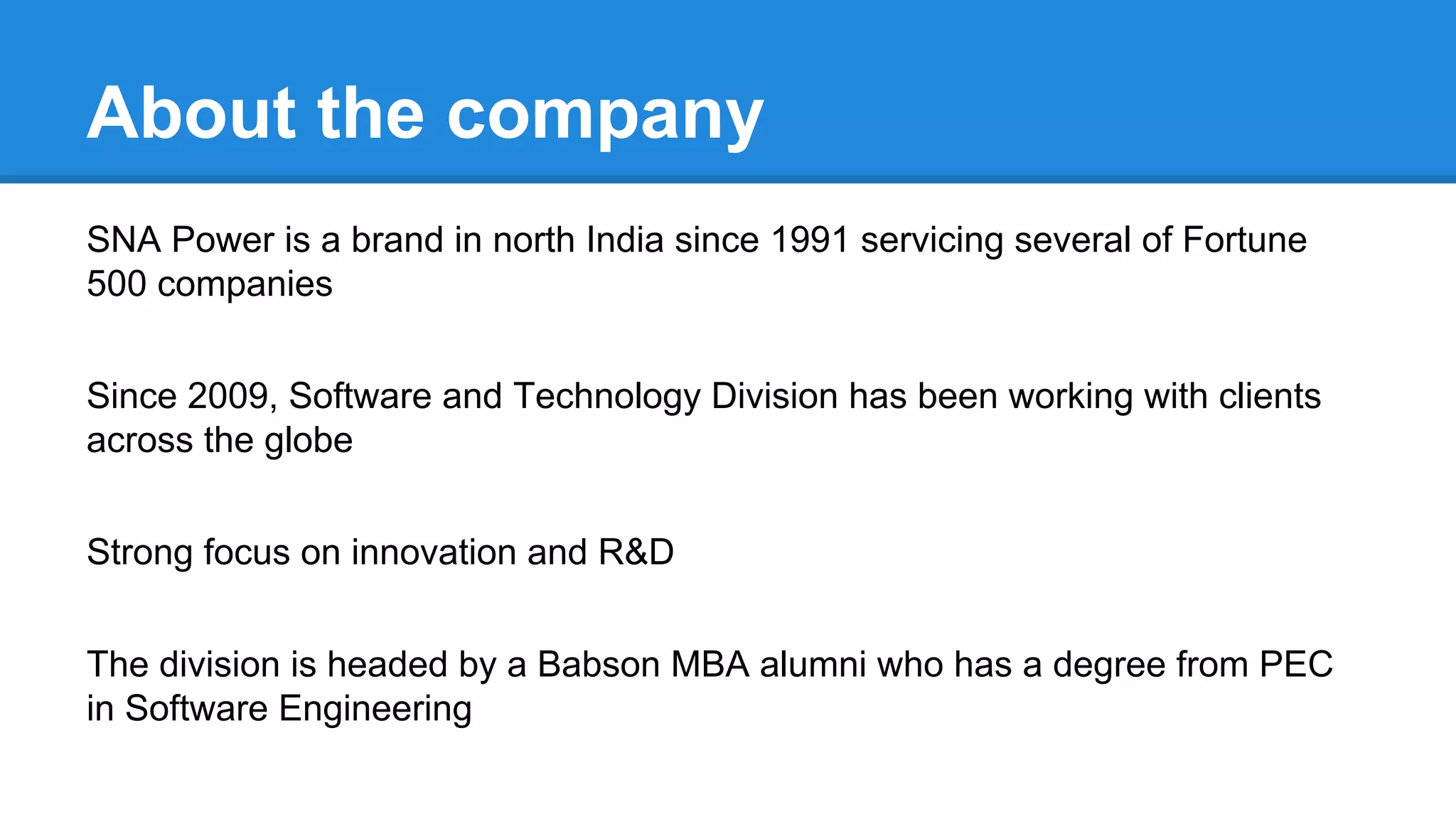 About the company

SNA Power is a brand in north India since 1991 servicing several of Fortune 500 companies

Since 2009, Software and Technology Division has been working with clients across the globe

Strong focus on innovation and R&D

The division is headed by a Babson MBA alumni who has a degree from PEC in Software Engineering